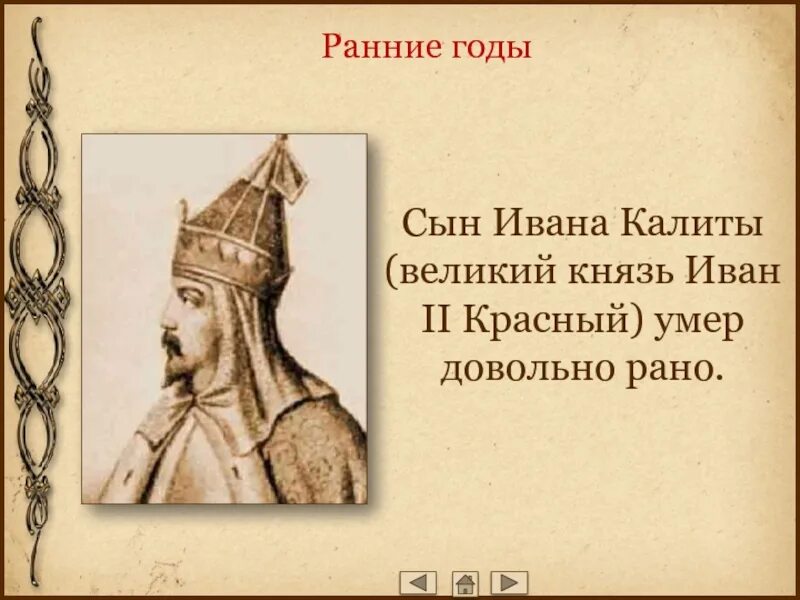 Ранние годы

Сын Ивана Калиты (великий князь Иван II Красный) умер довольно рано.